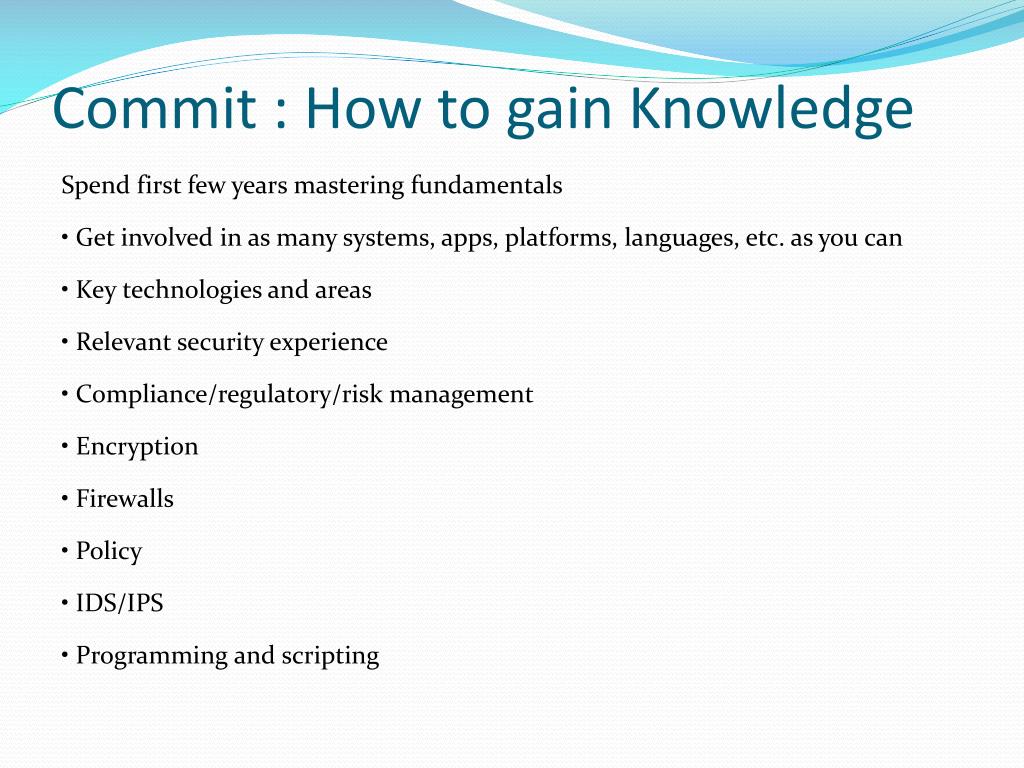 Commit : How to gain Knowledge

Spend first few years mastering fundamentals

• Get involved in as many systems, apps, platforms, languages, etc. as you can

• Key technologies and areas

• Relevant security experience

• Compliance/regulatory/risk management

• Encryption

• Firewalls

• Policy

• IDS/IPS

• Programming and scripting